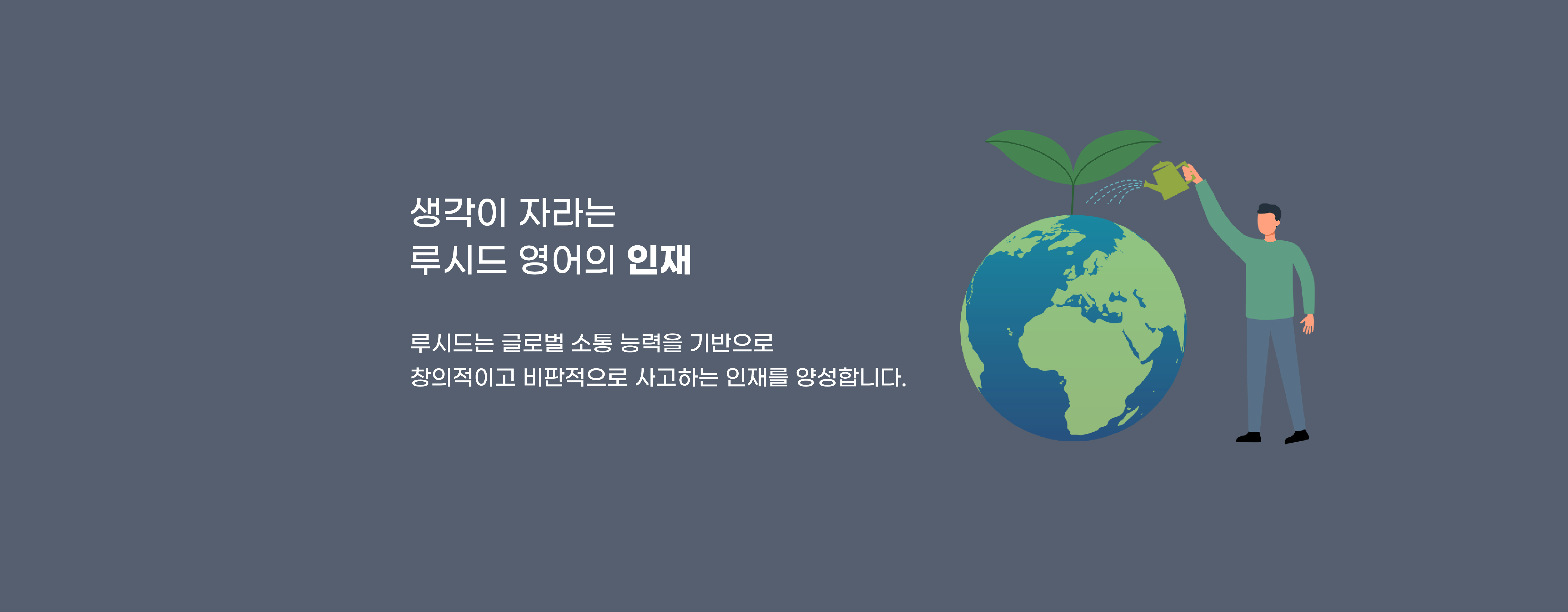 생각이 자라는
루시드 영어의 인재

루시드는 글로벌 소통 능력을 기반으로
창의적이고 비판적으로 사고하는 인재를 양성합니다.